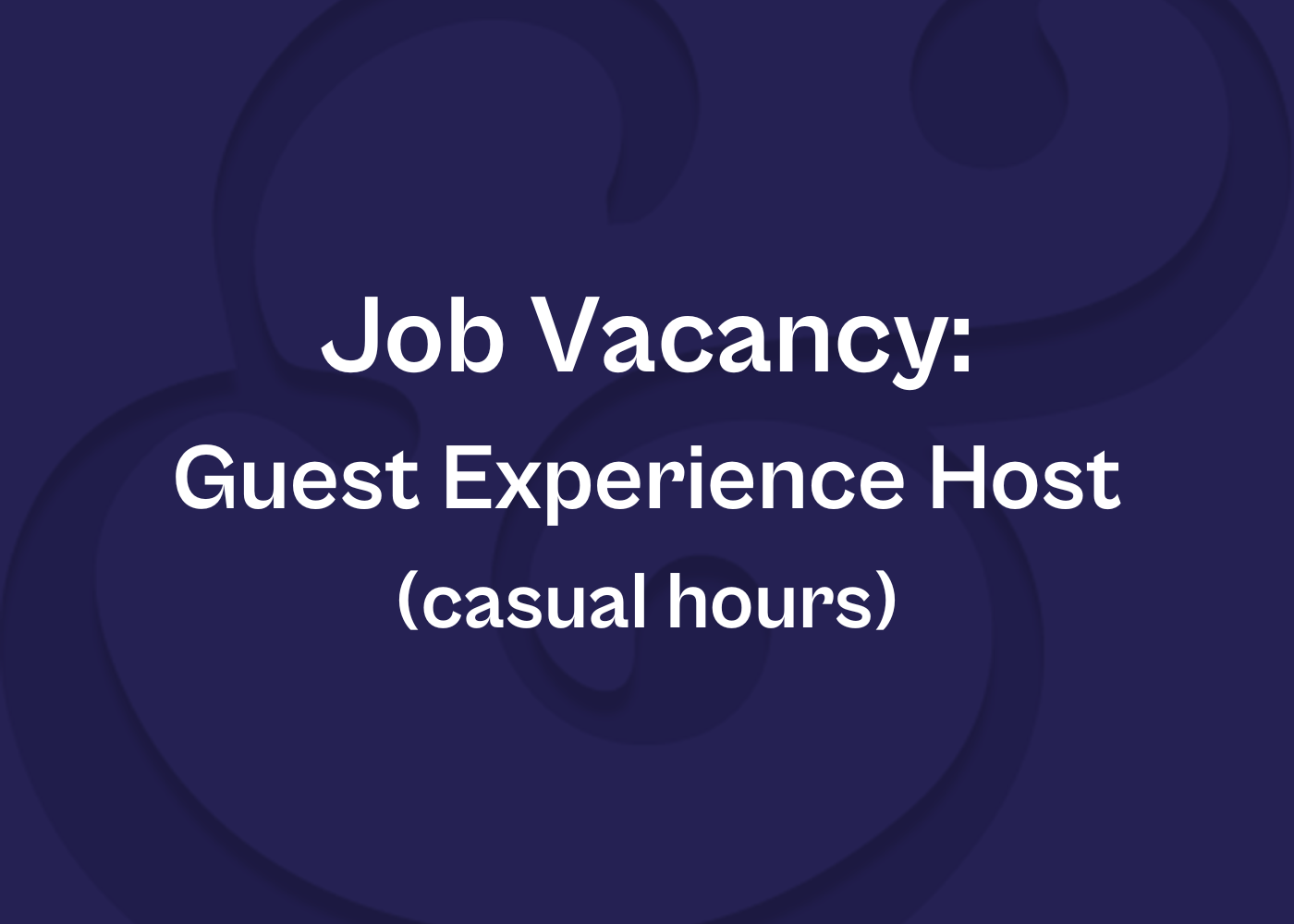 Job Vacancy:
Guest Experience Host
(casual hours)